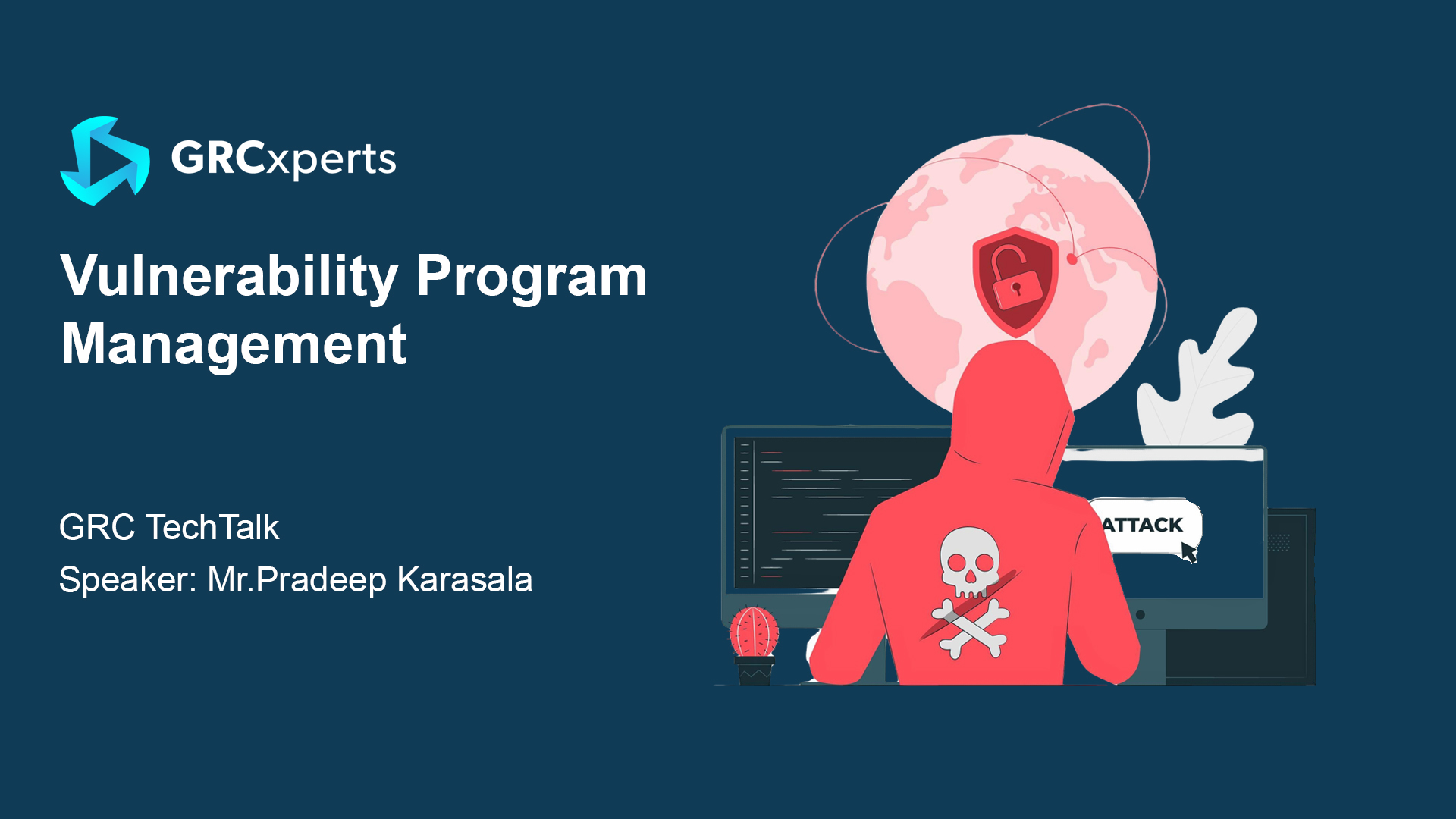 GRCxperts

Vulnerability Program Management

GRC TechTalk
Speaker: Mr.Pradeep Karasala

ATTACK